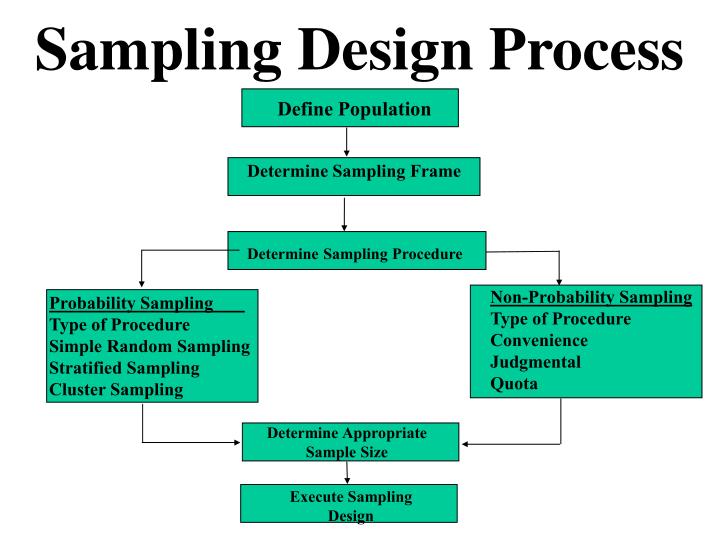 Sampling Design Process

Define Population

Determine Sampling Frame

Determine Sampling Procedure

Probability Sampling
Type of Procedure
Simple Random Sampling
Stratified Sampling
Cluster Sampling

Non-Probability Sampling
Type of Procedure
Convenience
Judgmental
Quota

Determine Appropriate Sample Size

Execute Sampling Design